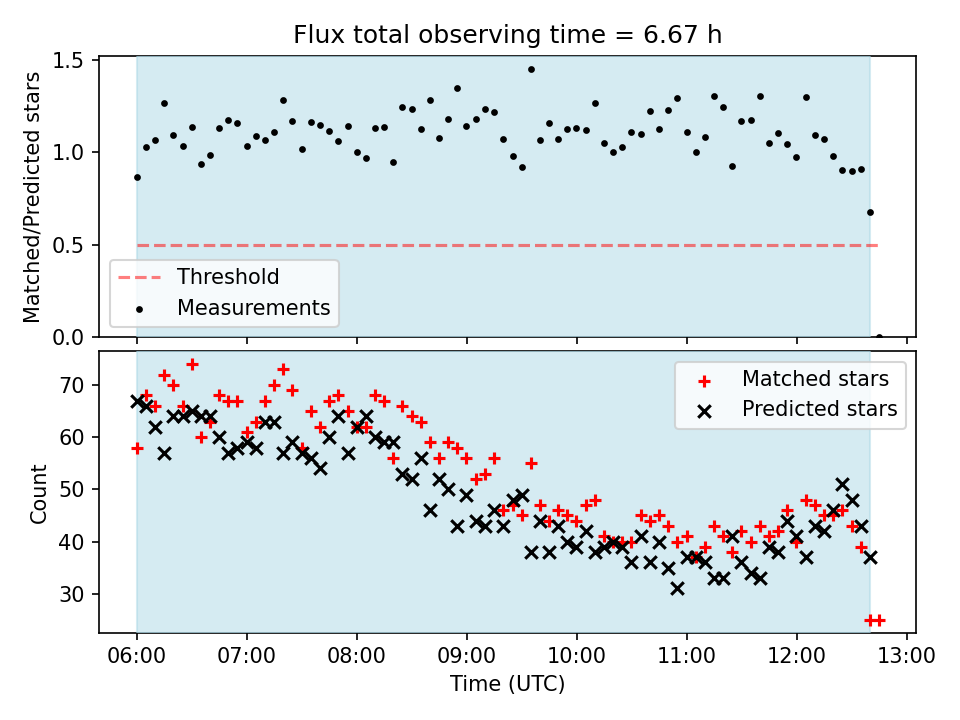 Flux total observing time = 6.67 h

Matched/Predicted stars

1.5
1.0
0.5
0.0

Threshold
Measurements

Count

70
60
50
40
30

Matched stars
Predicted stars

06:00 07:00 08:00 09:00 10:00 11:00 12:00 13:00
Time (UTC)